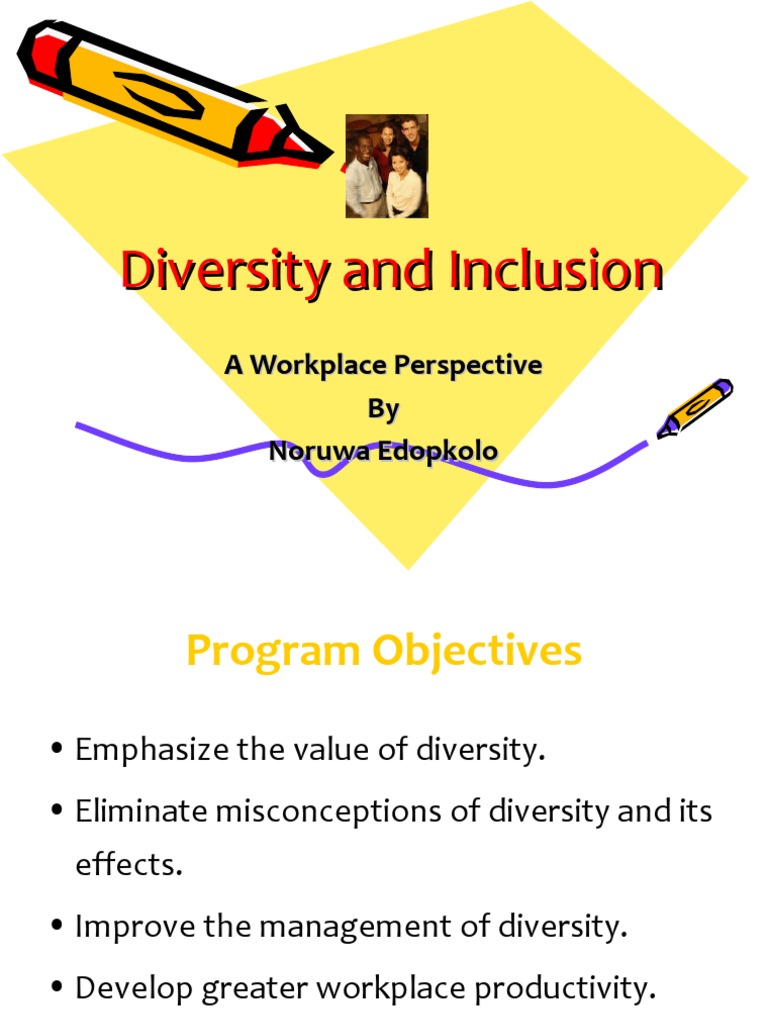 Diversity and Inclusion

A Workplace Perspective
By
Noruwa Edopkolo

Program Objectives

• Emphasize the value of diversity.
• Eliminate misconceptions of diversity and its effects.
• Improve the management of diversity.
• Develop greater workplace productivity.